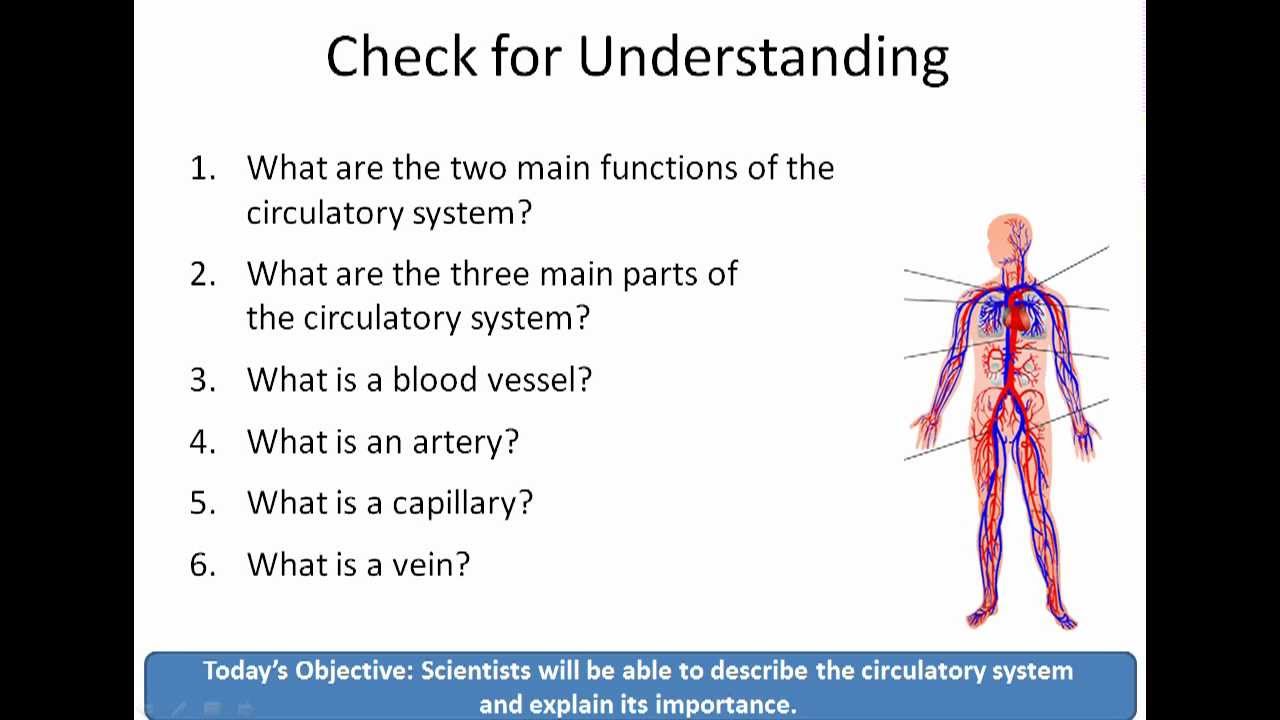 Check for Understanding

1. What are the two main functions of the circulatory system?

2. What are the three main parts of the circulatory system?

3. What is a blood vessel?

4. What is an artery?

5. What is a capillary?

6. What is a vein?

Today's Objective: Scientists will be able to describe the circulatory system and explain its importance.